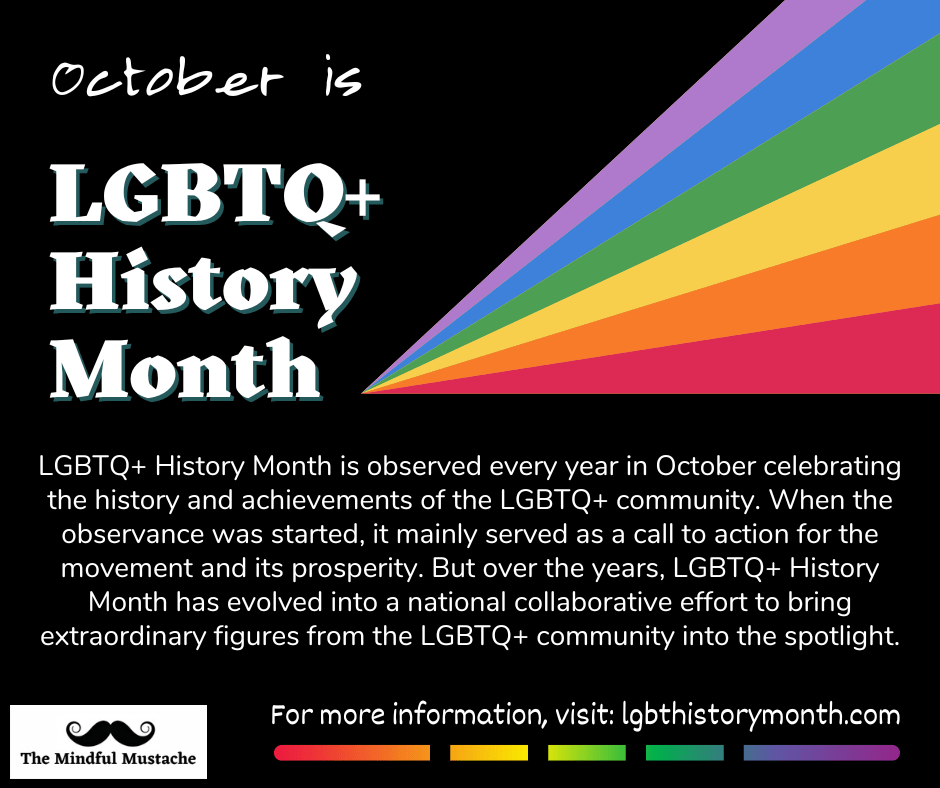 October is

LGBTQ+ History Month

LGBTQ+ History Month is observed every year in October celebrating the history and achievements of the LGBTQ+ community. When the observance was started, it mainly served as a call to action for the movement and its prosperity. But over the years, LGBTQ+ History Month has evolved into a national collaborative effort to bring extraordinary figures from the LGBTQ+ community into the spotlight.

The Mindful Mustache

For more information, visit: lgbthistorymonth.com